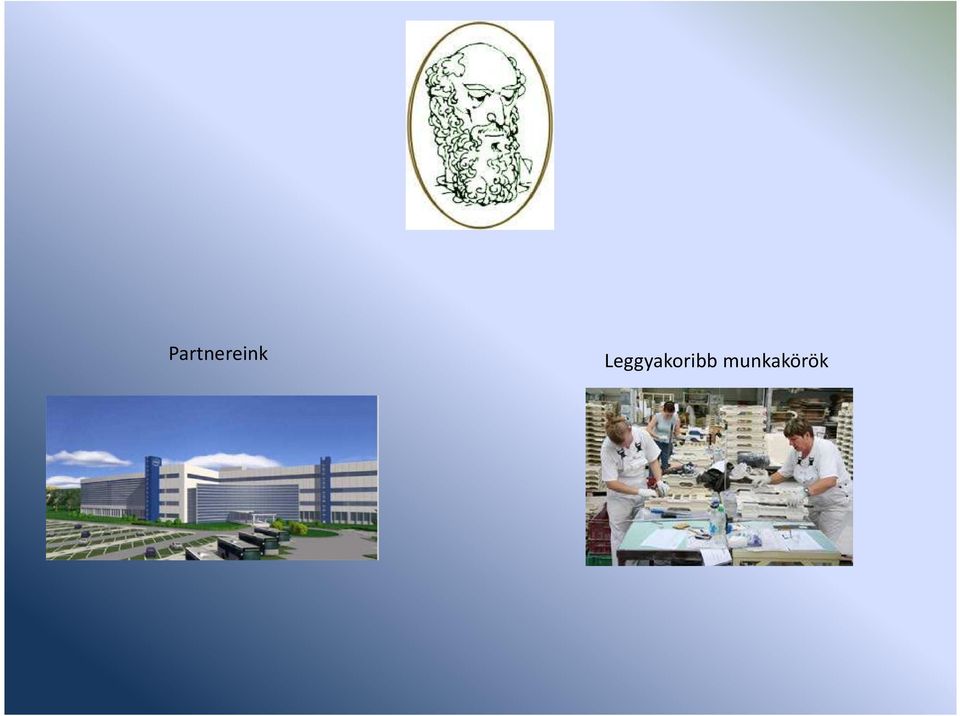 Partnereink

Leggyakoribb munkakörök